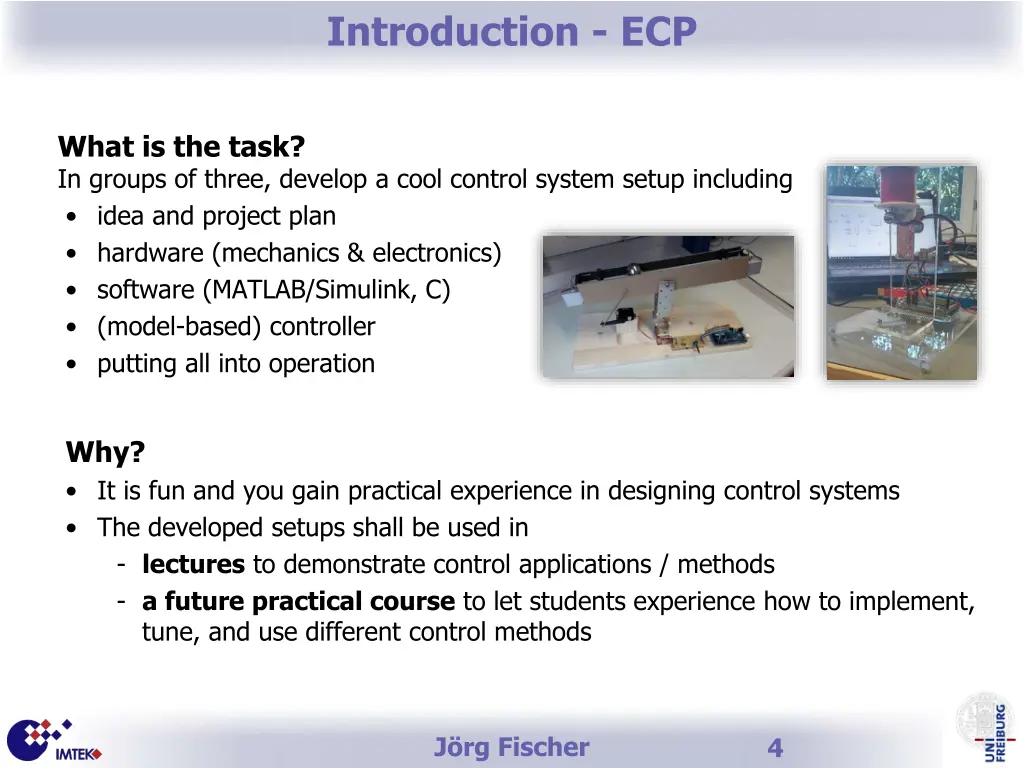 Introduction - ECP

What is the task?
In groups of three, develop a cool control system setup including
• idea and project plan
• hardware (mechanics & electronics)
• software (MATLAB/Simulink, C)
• (model-based) controller
• putting all into operation

Why?
• It is fun and you gain practical experience in designing control systems
• The developed setups shall be used in
- lectures to demonstrate control applications / methods
- a future practical course to let students experience how to implement, tune, and use different control methods

IMTEK

Jörg Fischer

4

UNI FREIBURG